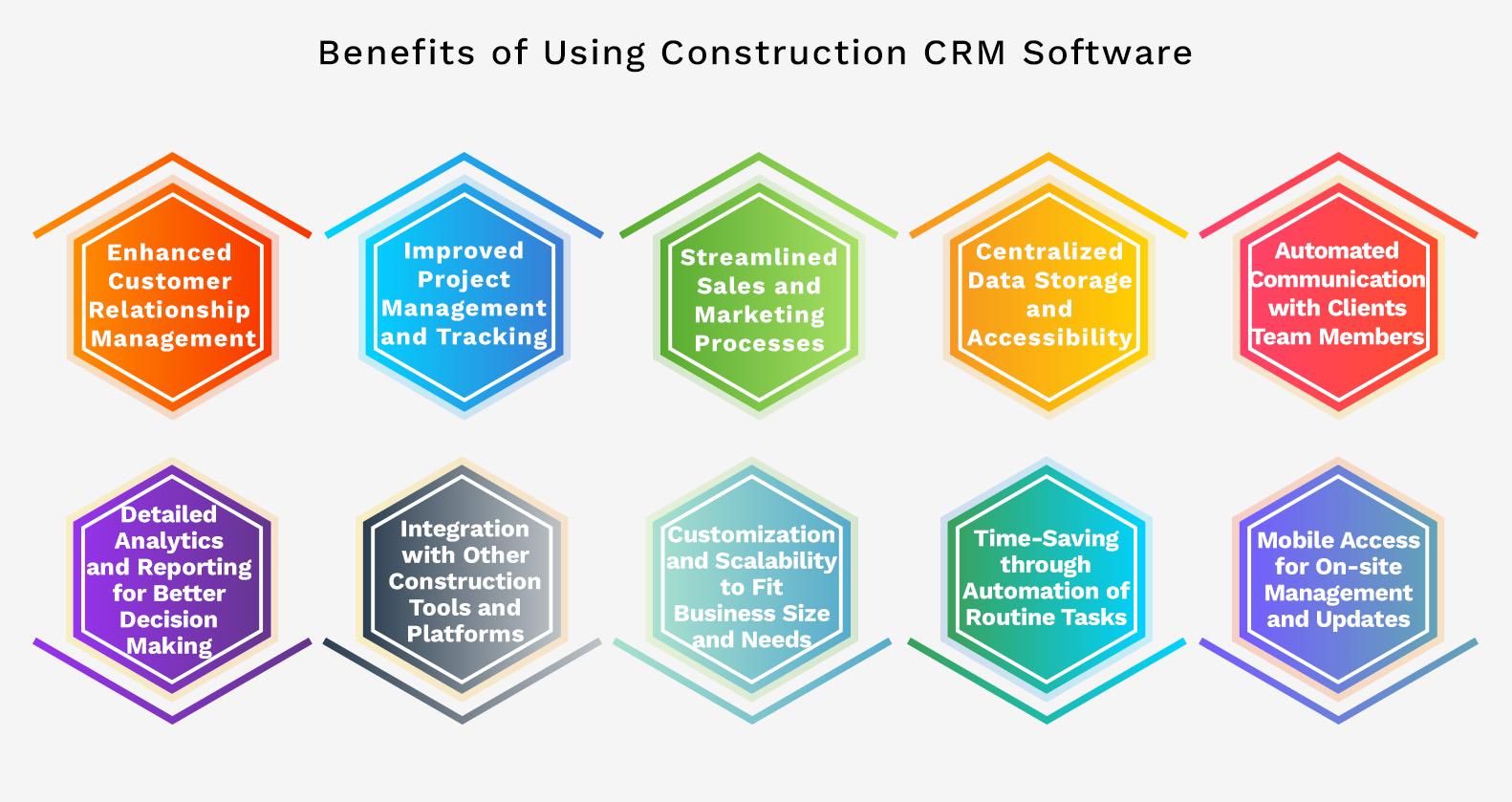 Benefits of Using Construction CRM Software

Enhanced Customer Relationship Management

Improved Project Management and Tracking

Streamlined Sales and Marketing Processes

Centralized Data Storage and Accessibility

Automated Communication with Clients Team Members

Detailed Analytics and Reporting for Better Decision Making

Integration with Other Construction Tools and Platforms

Customization and Scalability to Fit Business Size and Needs

Time-Saving through Automation of Routine Tasks

Mobile Access for On-site Management and Updates